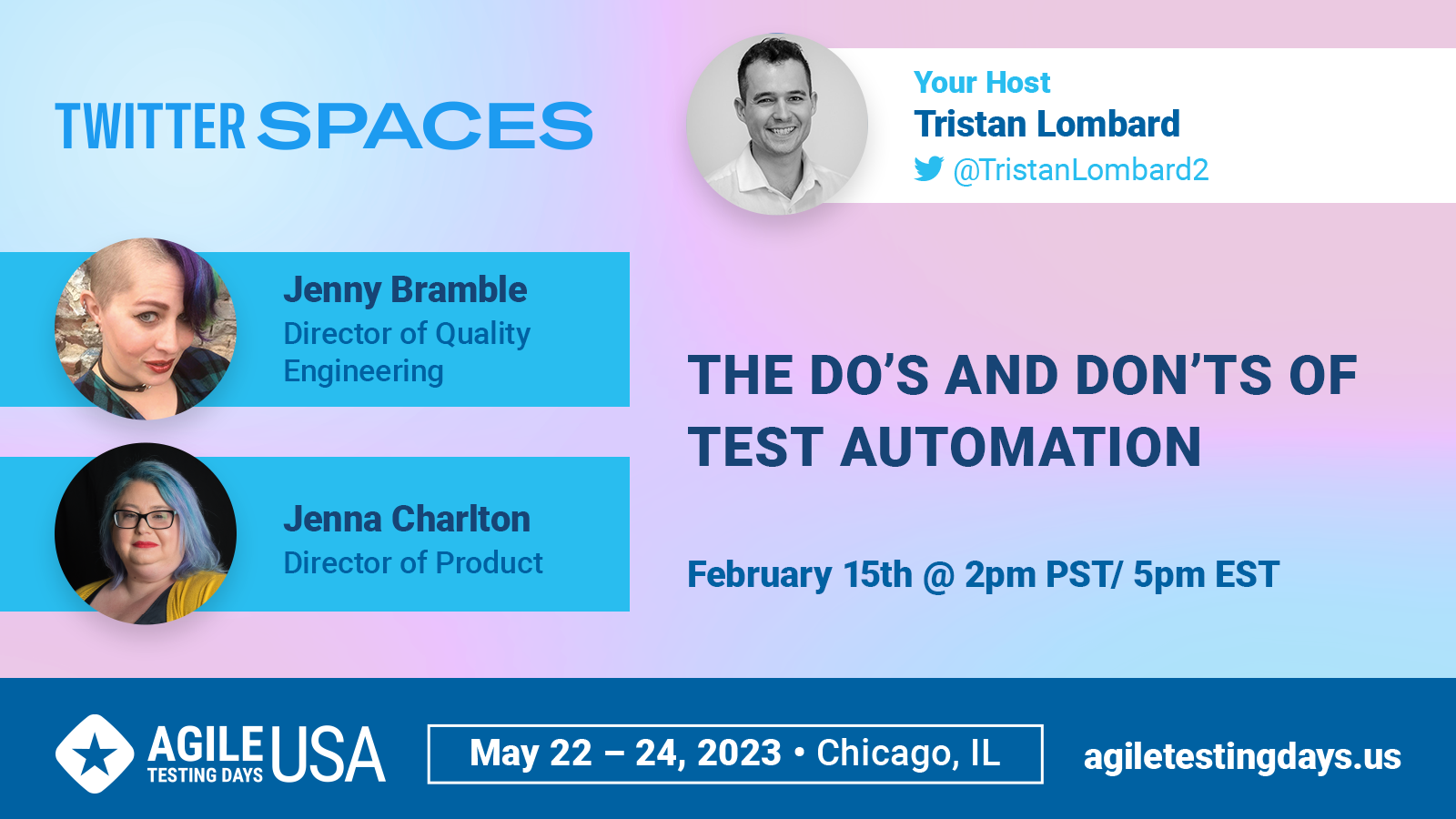 TWITTER SPACES

Your Host
Tristan Lombard
@TristanLombard2

Jenny Bramble
Director of Quality Engineering

Jenna Charlton
Director of Product

THE DO'S AND DON'TS OF TEST AUTOMATION

February 15th @ 2pm PST/ 5pm EST

AGILE TESTING DAYS USA

May 22 – 24, 2023 • Chicago, IL

agiletestingdays.us